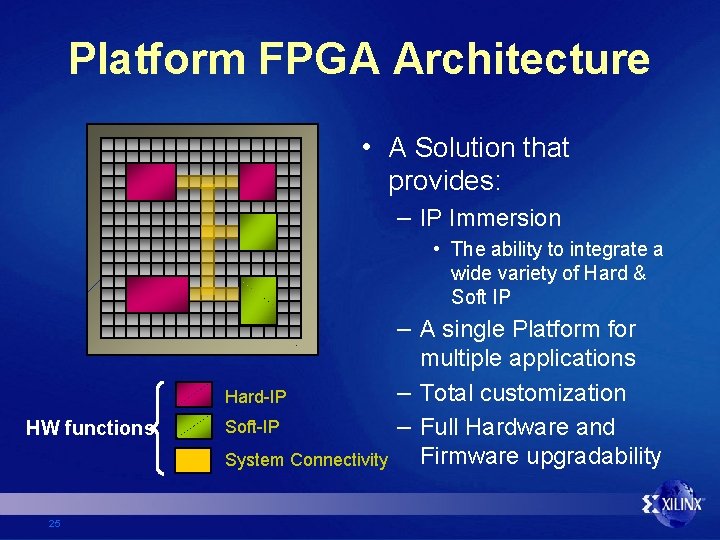 Platform FPGA Architecture

• A Solution that provides:

– IP Immersion

• The ability to integrate a wide variety of Hard & Soft IP

– A single Platform for multiple applications

– Total customization

– Full Hardware and Firmware upgradability

HW functions

Hard-IP

Soft-IP

System Connectivity

XILINX

25